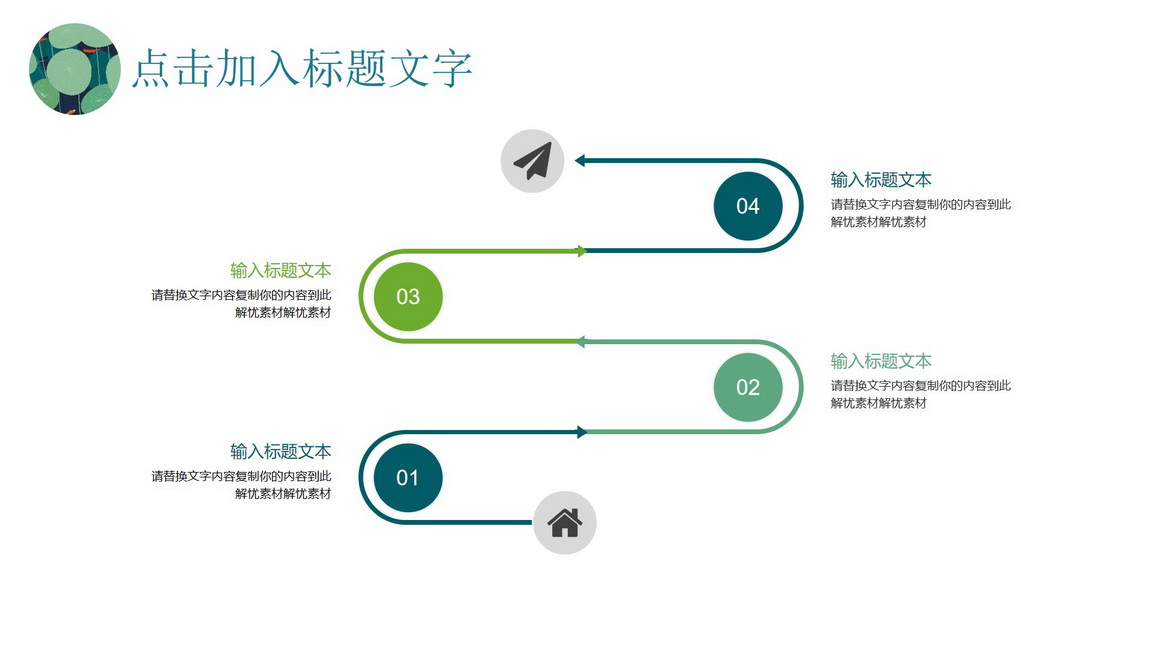 点击加入标题文字

04

输入标题文本
请替换文字内容复制你的内容到此解忧素材解忧素材

输入标题文本
请替换文字内容复制你的内容到此解忧素材解忧素材

03

02

输入标题文本
请替换文字内容复制你的内容到此解忧素材解忧素材

输入标题文本
请替换文字内容复制你的内容到此解忧素材解忧素材

01